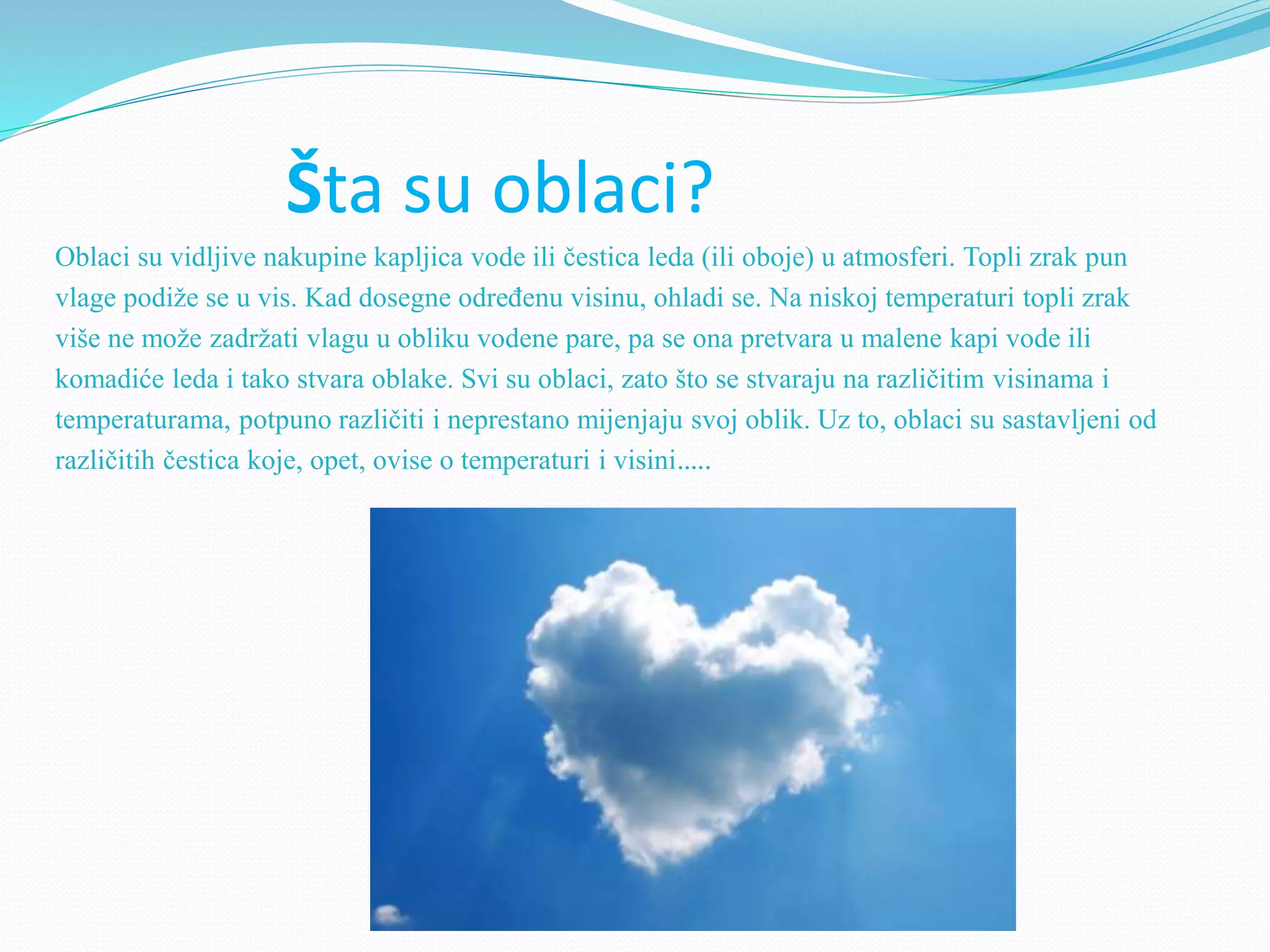 Šta su oblaci?

Oblaci su vidljive nakupine kapljica vode ili čestica leda (ili oboje) u atmosferi. Topli zrak pun vlage podiže se u vis. Kad dosegne određenu visinu, ohladi se. Na niskoj temperaturi topli zrak više ne može zadržati vlagu u obliku vodene pare, pa se ona pretvara u malene kapi vode ili komadiće leda i tako stvara oblake. Svi su oblaci, zato što se stvaraju na različitim visinama i temperaturama, potpuno različiti i neprestano mijenjaju svoj oblik. Uz to, oblaci su sastavljeni od različitih čestica koje, opet, ovise o temperaturi i visini.....